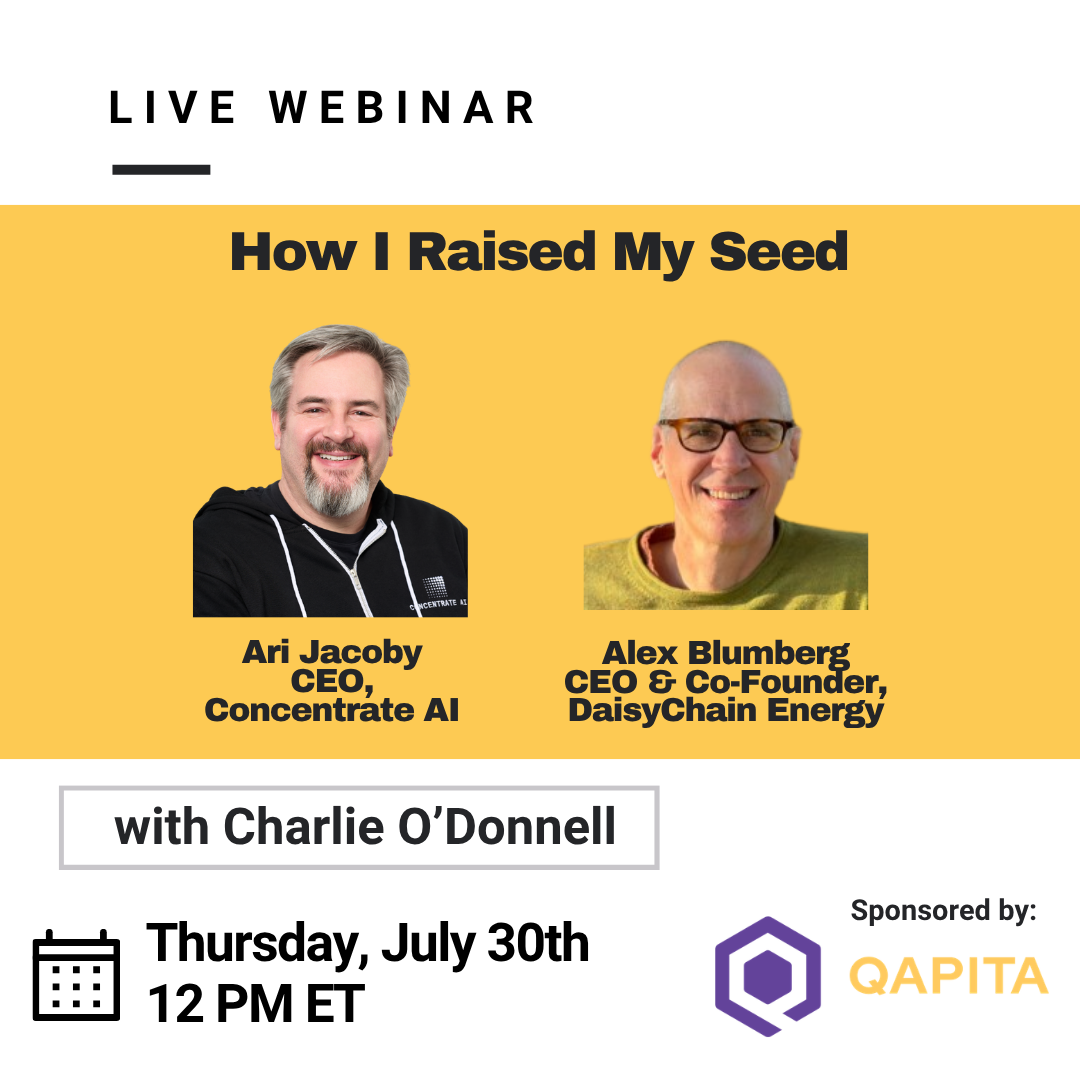 LIVE WEBINAR

How I Raised My Seed

CONCENTRATE AI

Ari Jacoby
CEO,
Concentrate AI

Alex Blumberg
CEO & Co-Founder,
DaisyChain Energy

with Charlie O'Donnell

Thursday, July 30th
12 PM ET

Sponsored by:

QAPITA